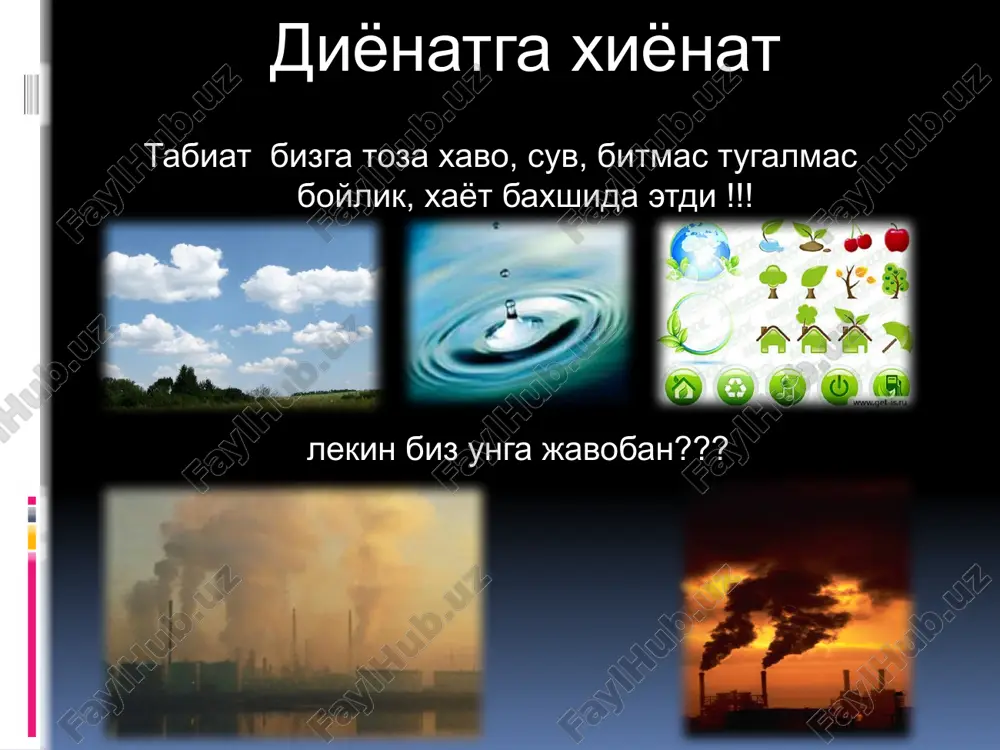 Диёнатга хиёнат

Табиат бизга тоза хаво, сув, битмас тугалмас бойлик, хаёт бахшида этди !!!

www.get-is.ru

лекин биз унга жавобан???

FaylHub.uz